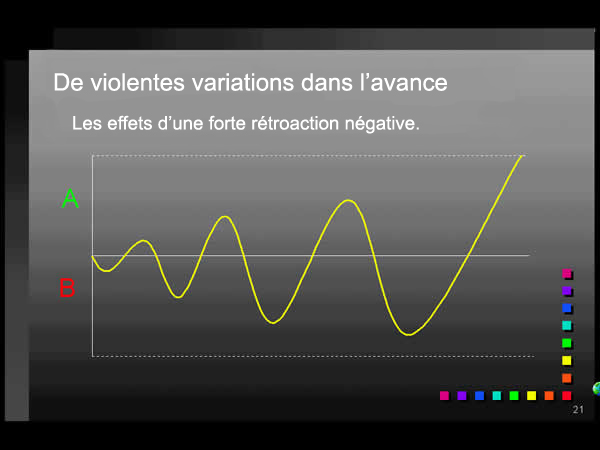 De violentes variations dans l’avance

Les effets d’une forte rétroaction négative.

A

B

21